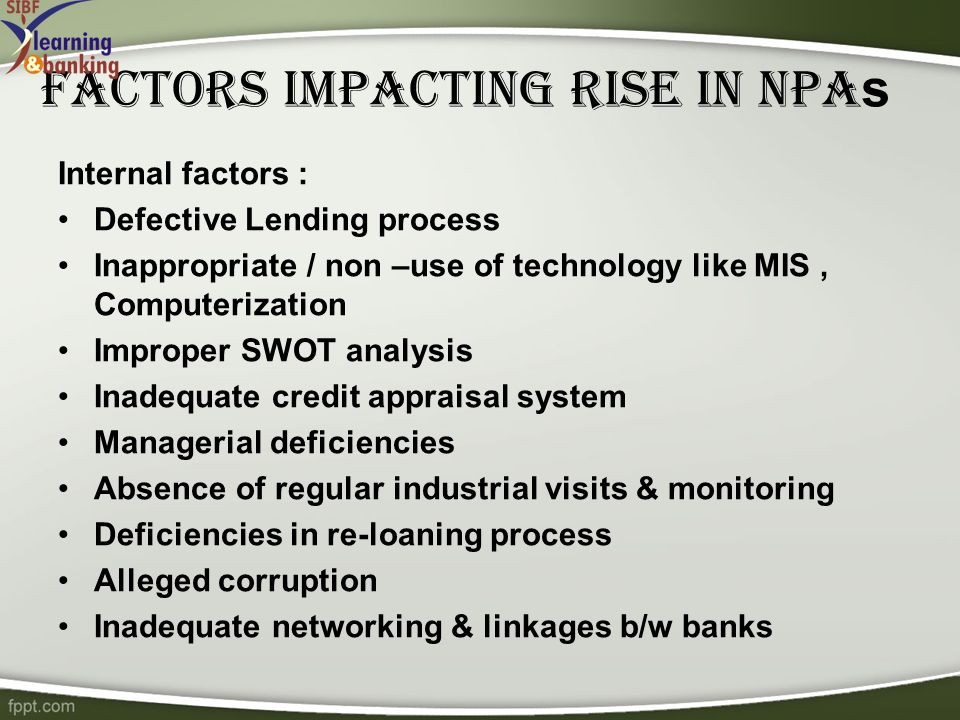 SIBF
learning
&banking

FACTORS IMPACTING RISE IN NPAs

Internal factors :
• Defective Lending process
• Inappropriate / non –use of technology like MIS , Computerization
• Improper SWOT analysis
• Inadequate credit appraisal system
• Managerial deficiencies
• Absence of regular industrial visits & monitoring
• Deficiencies in re-loaning process
• Alleged corruption
• Inadequate networking & linkages b/w banks

fppt.com